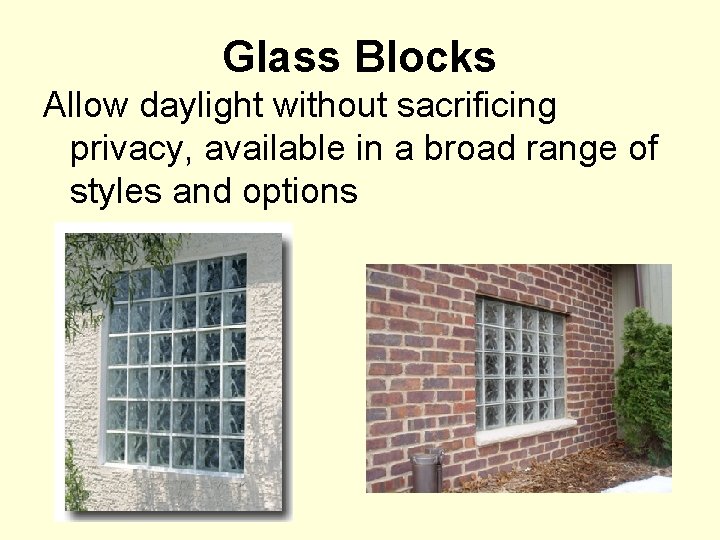 Glass Blocks

Allow daylight without sacrificing privacy, available in a broad range of styles and options